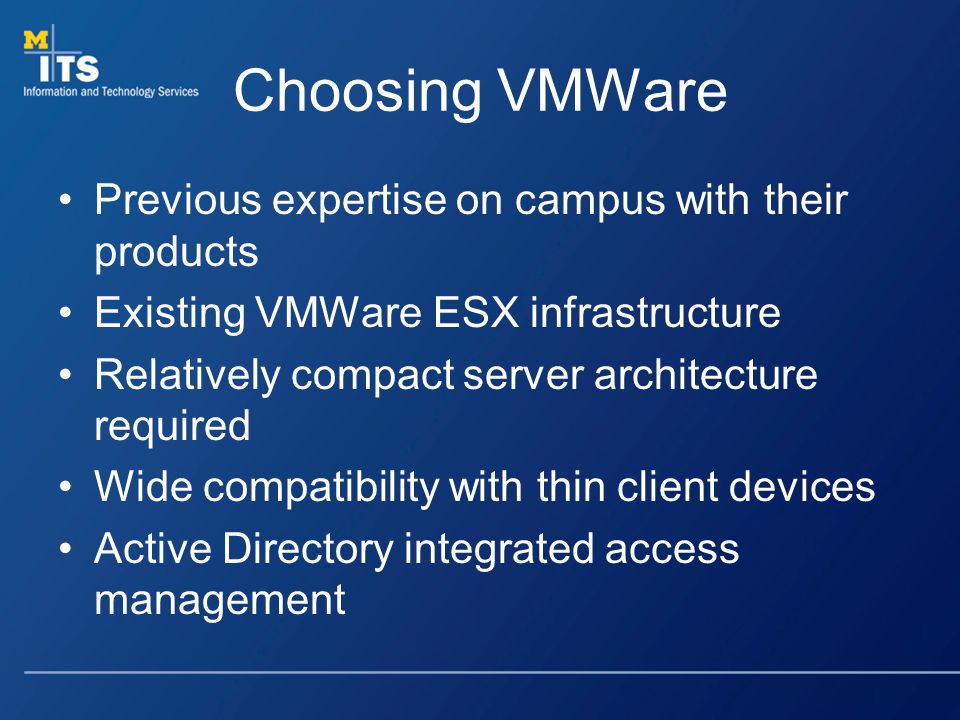 M
ITS
Information and Technology Services

Choosing VMWare

• Previous expertise on campus with their products
• Existing VMWare ESX infrastructure
• Relatively compact server architecture required
• Wide compatibility with thin client devices
• Active Directory integrated access management